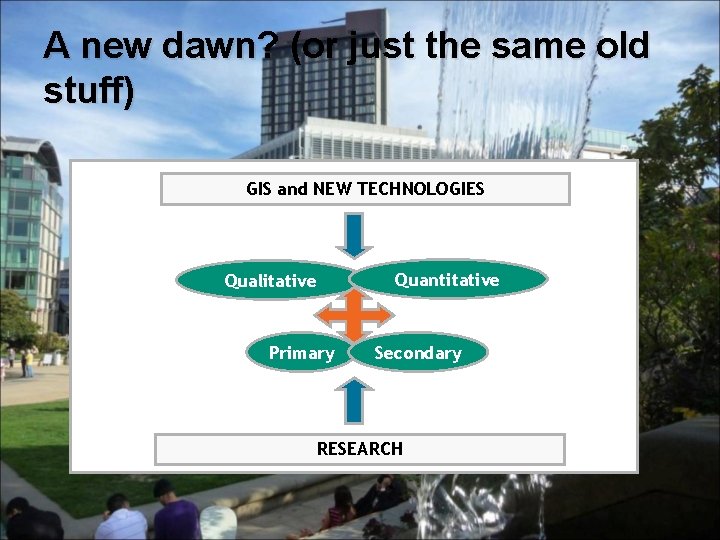 A new dawn? (or just the same old stuff)

GIS and NEW TECHNOLOGIES

Qualitative

Quantitative

Primary

Secondary

RESEARCH